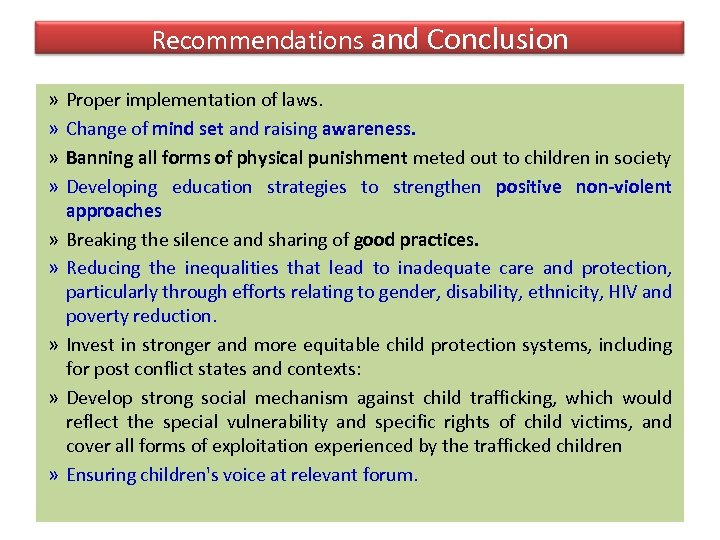 Recommendations and Conclusion

» Proper implementation of laws.

» Change of mind set and raising awareness.

» Banning all forms of physical punishment meted out to children in society

» Developing education strategies to strengthen positive non-violent approaches

» Breaking the silence and sharing of good practices.

» Reducing the inequalities that lead to inadequate care and protection, particularly through efforts relating to gender, disability, ethnicity, HIV and poverty reduction.

» Invest in stronger and more equitable child protection systems, including for post conflict states and contexts:

» Develop strong social mechanism against child trafficking, which would reflect the special vulnerability and specific rights of child victims, and cover all forms of exploitation experienced by the trafficked children

» Ensuring children's voice at relevant forum.